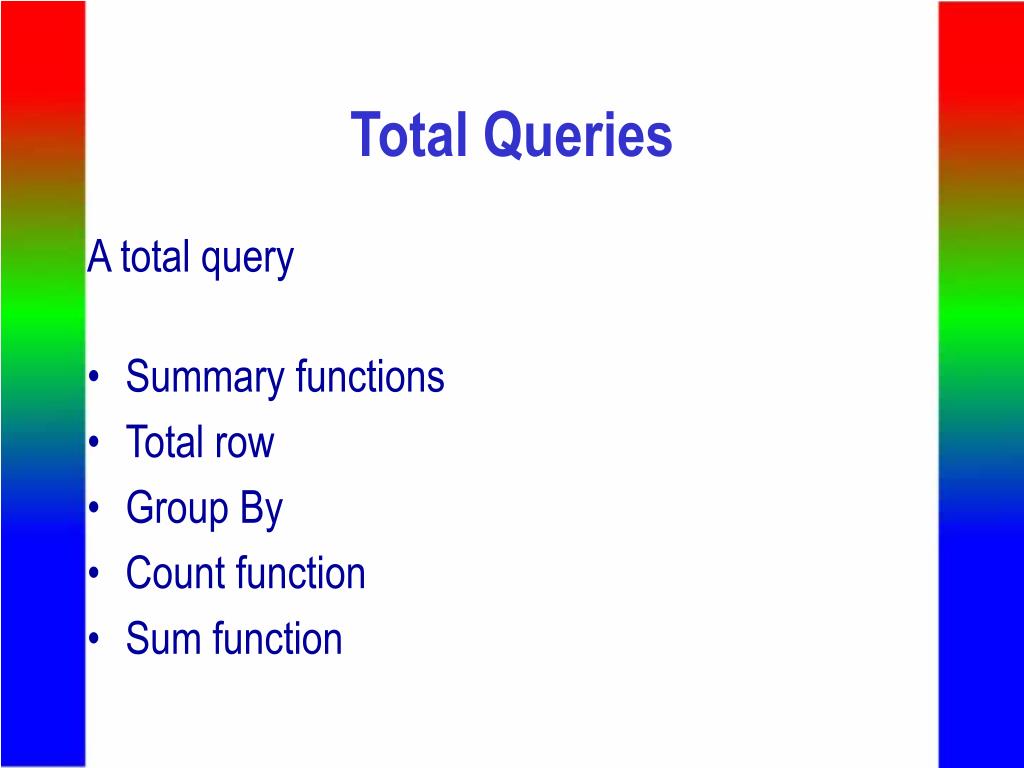 Total Queries

A total query

• Summary functions
• Total row
• Group By
• Count function
• Sum function